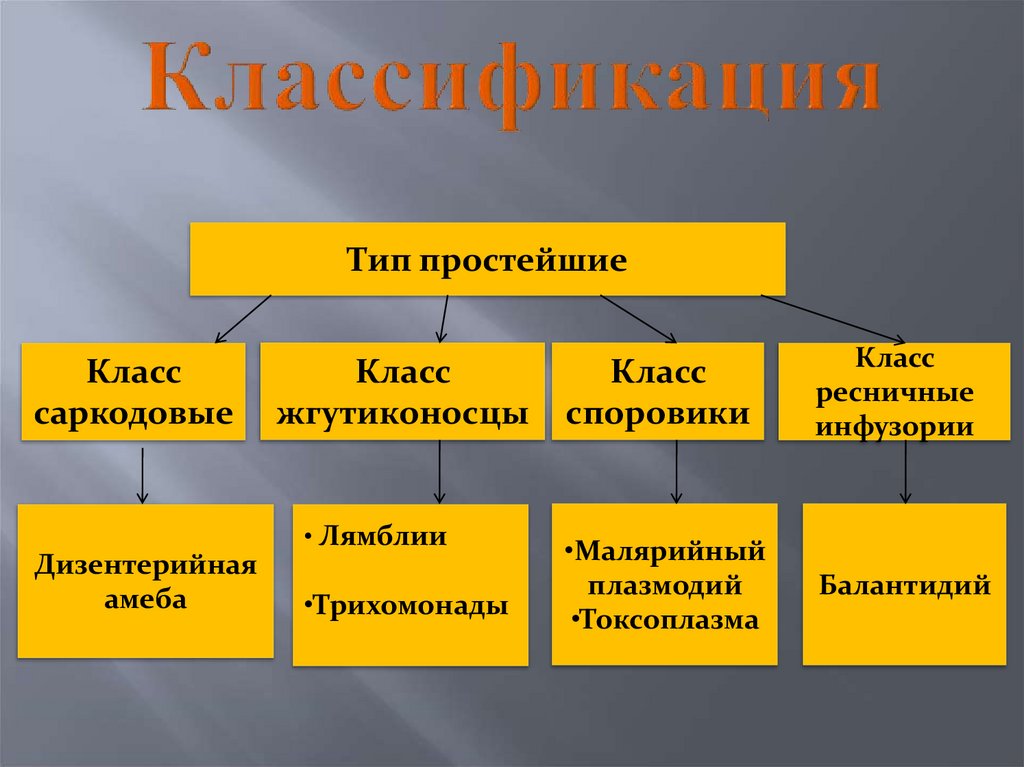 Классификация

Тип простейшие

Класс саркодовые

Класс жгутиконосцы

Класс споровики

Класс ресничные инфузории

Дизентерийная амеба

• Лямблии

•Трихомонады

•Малярийный плазмодий
•Токсоплазма

Балантидий